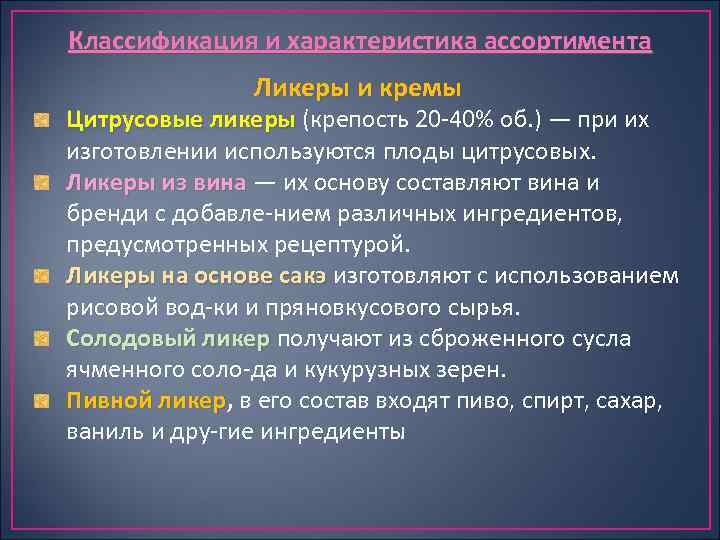 Классификация и характеристика ассортимента

Ликеры и кремы

Цитрусовые ликеры (крепость 20-40% об.) — при их изготовлении используются плоды цитрусовых.

Ликеры из вина — их основу составляют вина и бренди с добавле-нием различных ингредиентов, предусмотренных рецептурой.

Ликеры на основе сакэ изготовляют с использованием рисовой вод-ки и пряновкусового сырья.

Солодовый ликер получают из сброженного сусла ячменного соло-да и кукурузных зерен.

Пивной ликер, в его состав входят пиво, спирт, сахар, ваниль и дру-гие ингредиенты